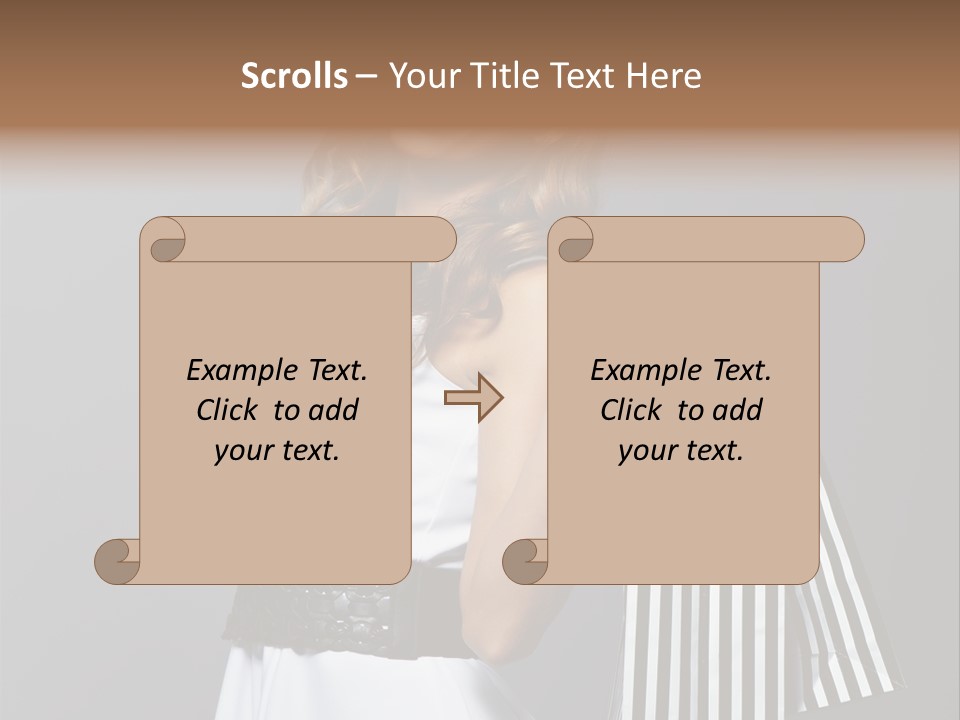 Scrolls – Your Title Text Here

Example Text. Click to add your text.

Example Text. Click to add your text.